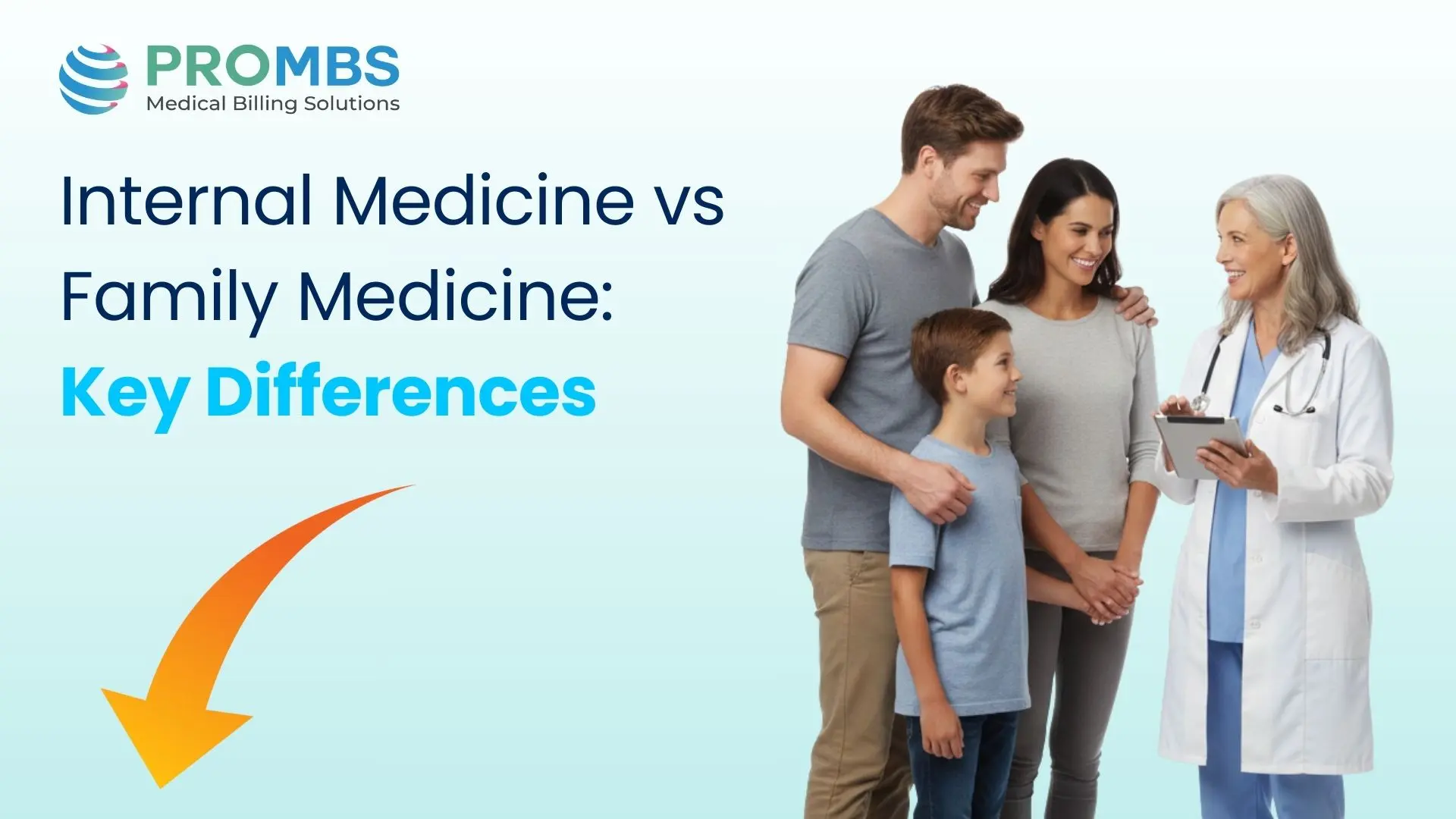 PROMBS
Medical Billing Solutions

Internal Medicine vs Family Medicine: Key Differences